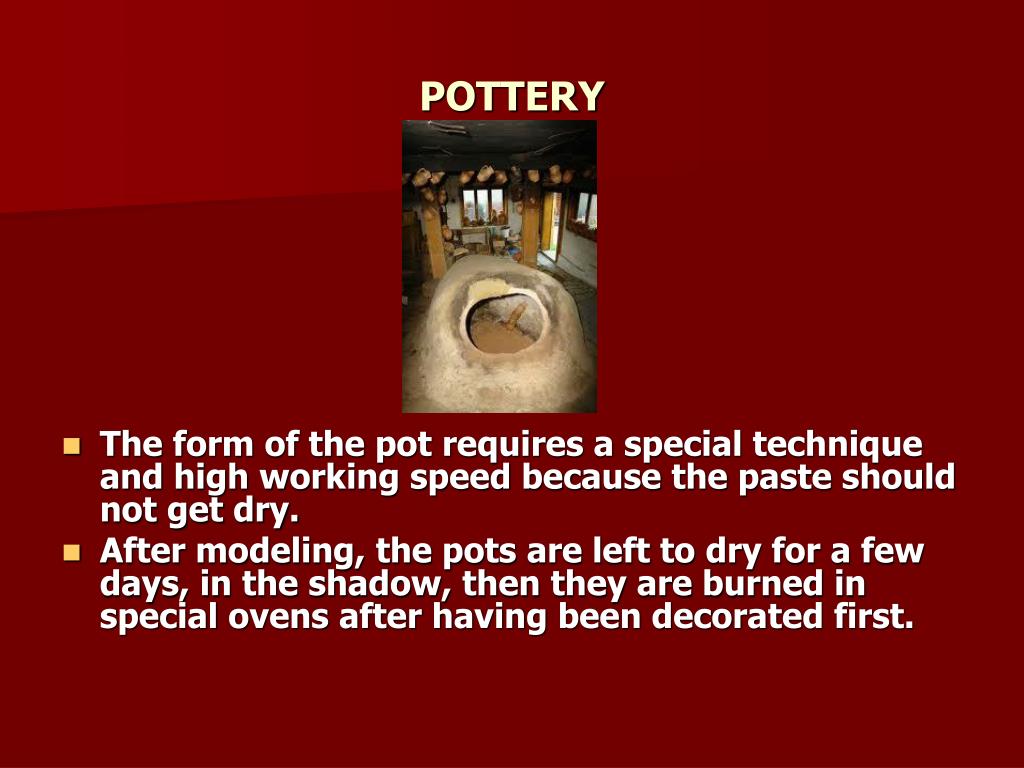 POTTERY

- The form of the pot requires a special technique and high working speed because the paste should not get dry.
- After modeling, the pots are left to dry for a few days, in the shadow, then they are burned in special ovens after having been decorated first.